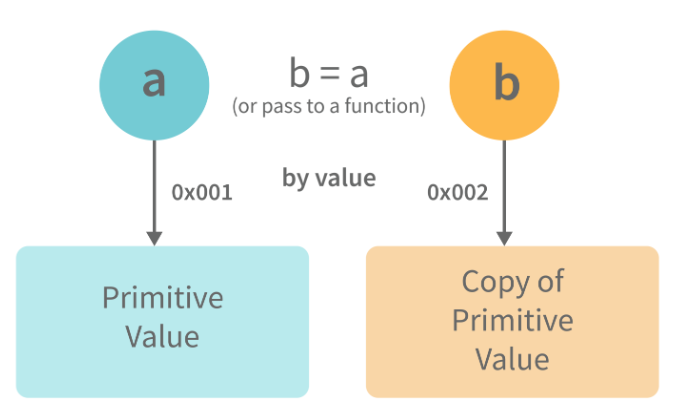 a

b = a
(or pass to a function)

b

0x001

by value

0x002

Primitive Value

Copy of Primitive Value